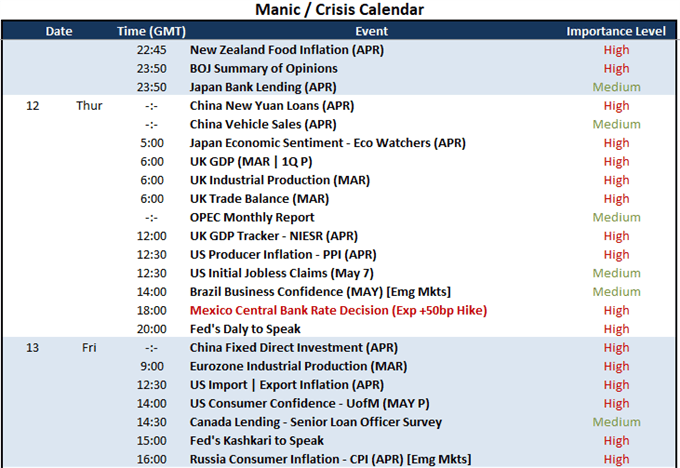 Manic / Crisis Calendar

| Date | | Time (GMT) | Event | Importance Level |
|---|---|---|---|---|
| | | 22:45 | New Zealand Food Inflation (APR) | High |
| | | 23:50 | BOJ Summary of Opinions | High |
| | | 23:50 | Japan Bank Lending (APR) | Medium |
| 12 | Thur | -:- | China New Yuan Loans (APR) | High |
| | | -:- | China Vehicle Sales (APR) | Medium |
| | | 5:00 | Japan Economic Sentiment - Eco Watchers (APR) | High |
| | | 6:00 | UK GDP (MAR \| 1Q P) | High |
| | | 6:00 | UK Industrial Production (MAR) | High |
| | | 6:00 | UK Trade Balance (MAR) | High |
| | | -:- | OPEC Monthly Report | Medium |
| | | 12:00 | UK GDP Tracker - NIESR (APR) | High |
| | | 12:30 | US Producer Inflation - PPI (APR) | High |
| | | 12:30 | US Initial Jobless Claims (May 7) | Medium |
| | | 14:00 | Brazil Business Confidence (MAY) [Emg Mkts] | Medium |
| | | 18:00 | Mexico Central Bank Rate Decision (Exp +50bp Hike) | High |
| | | 20:00 | Fed's Daly to Speak | High |
| 13 | Fri | -:- | China Fixed Direct Investment (APR) | High |
| | | 9:00 | Eurozone Industrial Production (MAR) | High |
| | | 12:30 | US Import \| Export Inflation (APR) | High |
| | | 14:00 | US Consumer Confidence - UofM (MAY P) | High |
| | | 14:30 | Canada Lending - Senior Loan Officer Survey | Medium |
| | | 15:00 | Fed's Kashkari to Speak | High |
| | | 16:00 | Russia Consumer Inflation - CPI (APR) [Emg Mkts] | High |